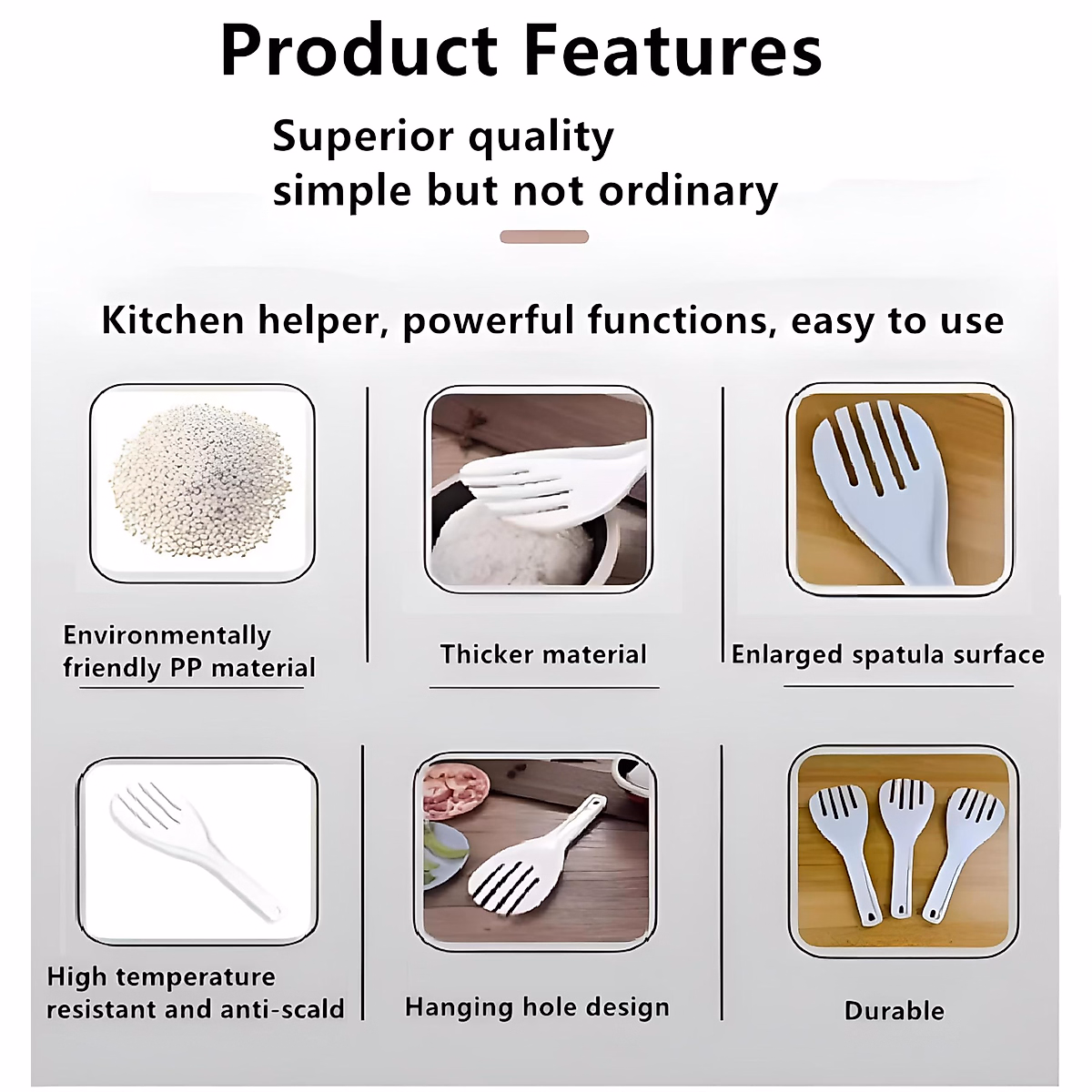 Product Features

Superior quality
simple but not ordinary

Kitchen helper, powerful functions, easy to use

Environmentally friendly PP material

Thicker material

Enlarged spatula surface

High temperature resistant and anti-scald

Hanging hole design

Durable